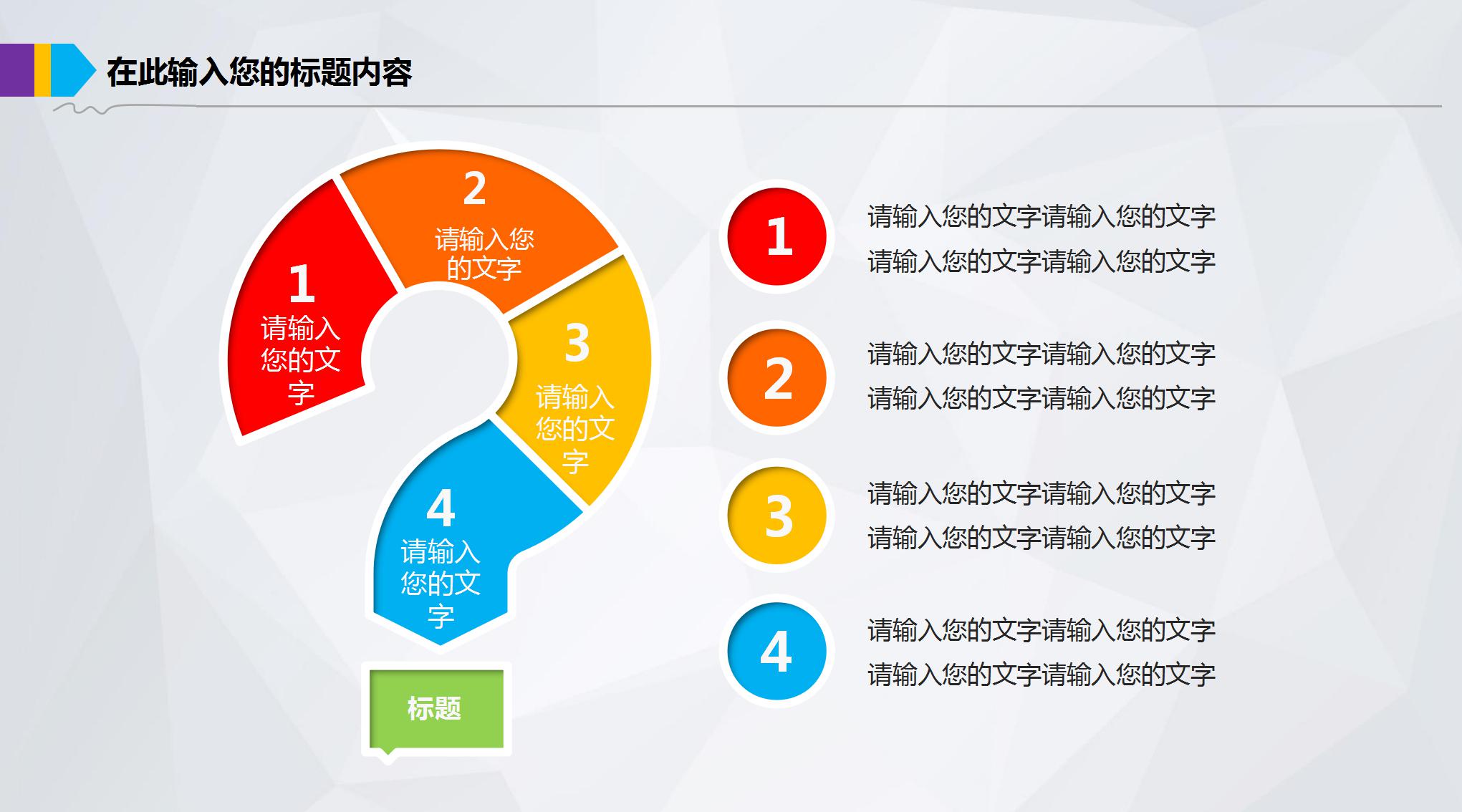 在此输入您的标题内容

1
请输入您的文字

2
请输入您的文字

3
请输入您的文字

4
请输入您的文字

标题

1
请输入您的文字请输入您的文字
请输入您的文字请输入您的文字

2
请输入您的文字请输入您的文字
请输入您的文字请输入您的文字

3
请输入您的文字请输入您的文字
请输入您的文字请输入您的文字

4
请输入您的文字请输入您的文字
请输入您的文字请输入您的文字